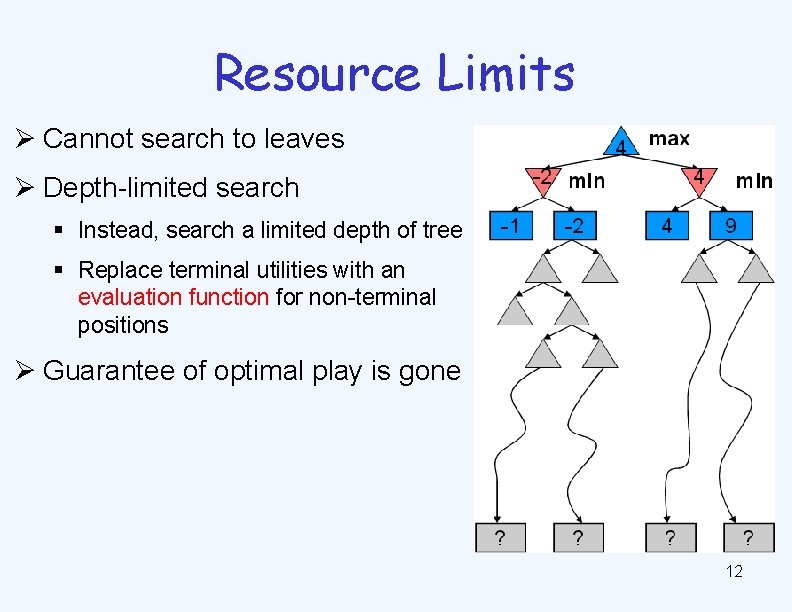 Resource Limits

➢ Cannot search to leaves

➢ Depth-limited search

▪ Instead, search a limited depth of tree

▪ Replace terminal utilities with an evaluation function for non-terminal positions

➢ Guarantee of optimal play is gone

4 max

-2 min

4 min

-1

-2

4

9

?

?

?

?

12